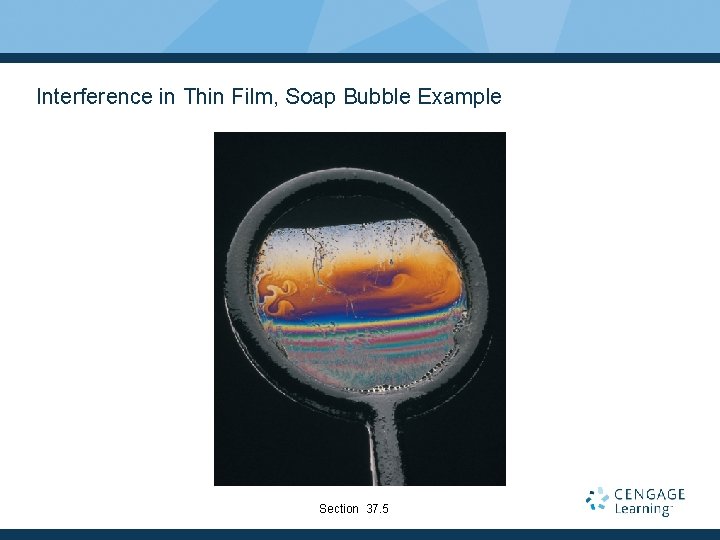 Interference in Thin Film, Soap Bubble Example

Section 37.5

CENGAGE Learning